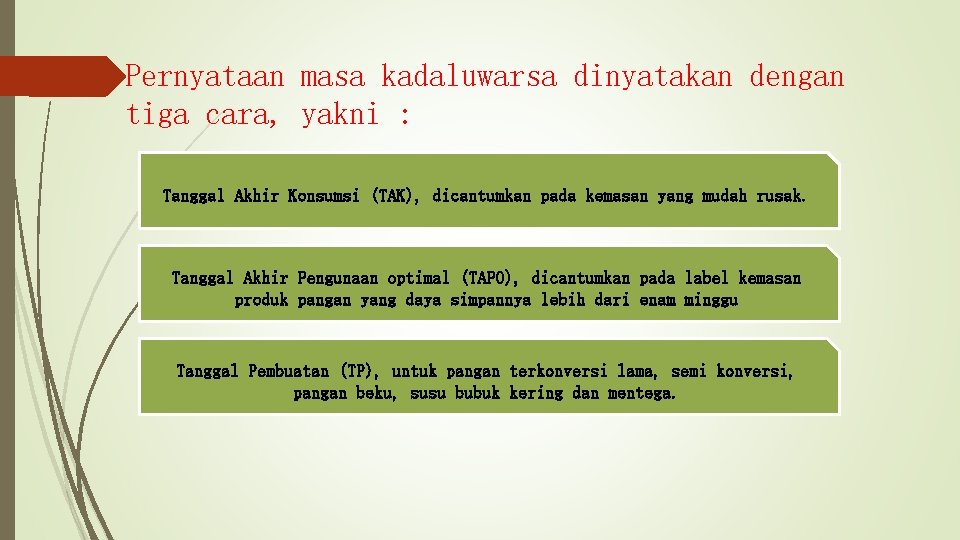 Pernyataan masa kadaluwarsa dinyatakan dengan tiga cara, yakni :

Tanggal Akhir Konsumsi (TAK), dicantumkan pada kemasan yang mudah rusak.

Tanggal Akhir Pengunaan optimal (TAPO), dicantumkan pada label kemasan produk pangan yang daya simpannya lebih dari enam minggu

Tanggal Pembuatan (TP), untuk pangan terkonversi lama, semi konversi, pangan beku, susu bubuk kering dan mentega.